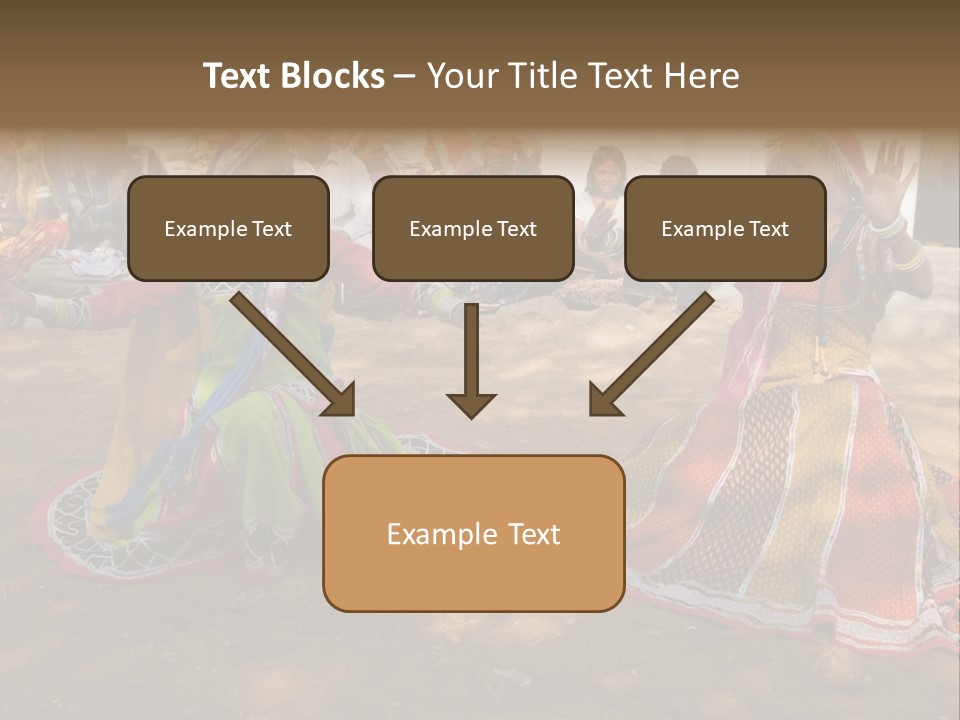 Text Blocks – Your Title Text Here

Example Text

Example Text

Example Text

Example Text